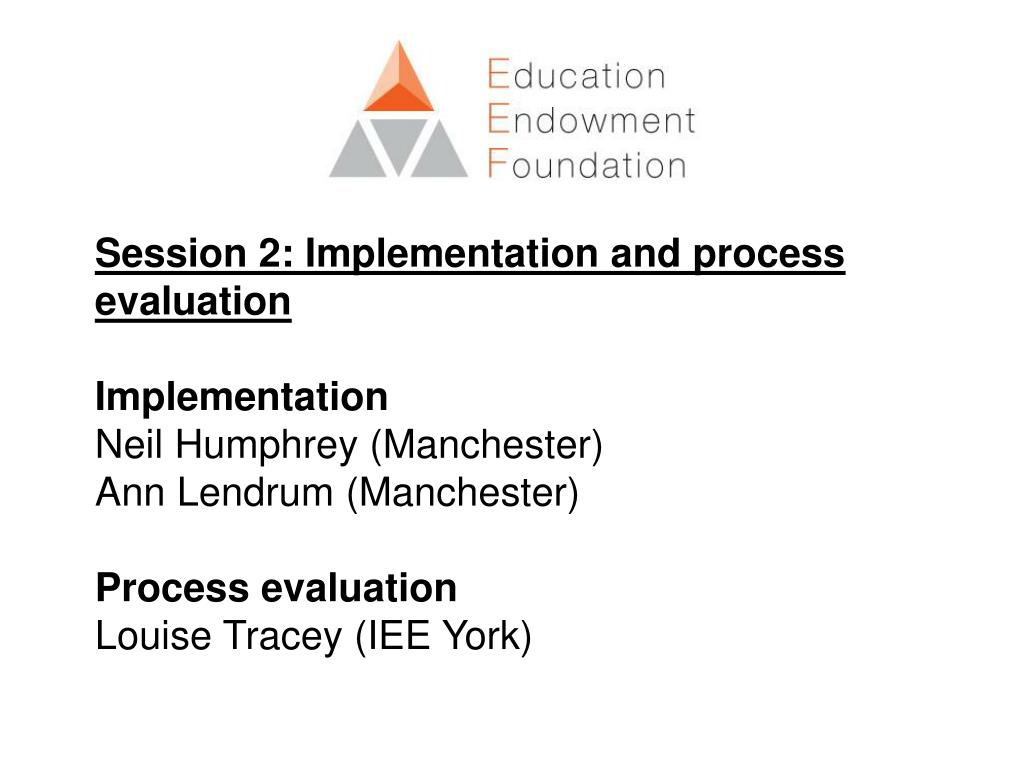 Education
Endowment
Foundation

Session 2: Implementation and process evaluation

Implementation
Neil Humphrey (Manchester)
Ann Lendrum (Manchester)

Process evaluation
Louise Tracey (IEE York)